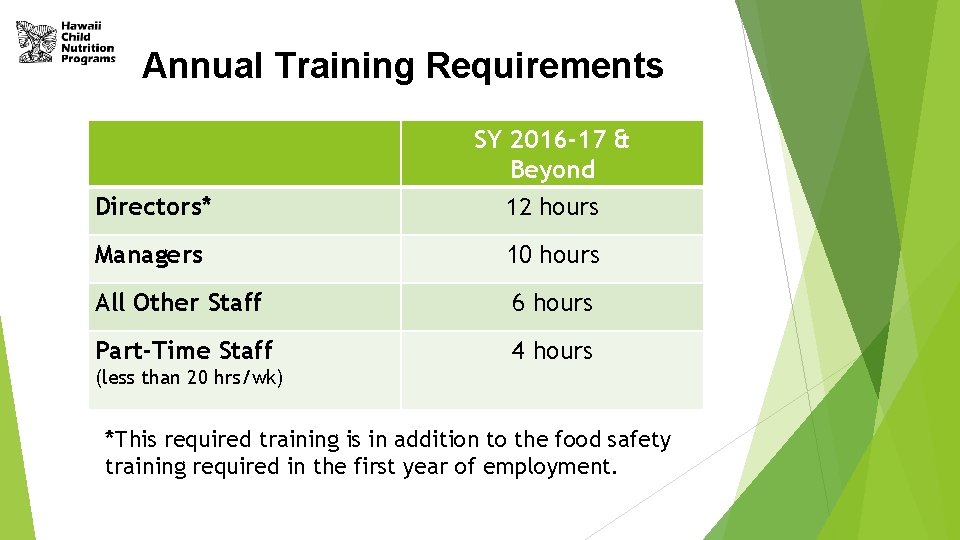 Hawaii Child Nutrition Programs

Annual Training Requirements

| | SY 2016-17 & Beyond |
|---|---|
| Directors* | 12 hours |
| Managers | 10 hours |
| All Other Staff | 6 hours |
| Part-Time Staff (less than 20 hrs/wk) | 4 hours |

*This required training is in addition to the food safety training required in the first year of employment.